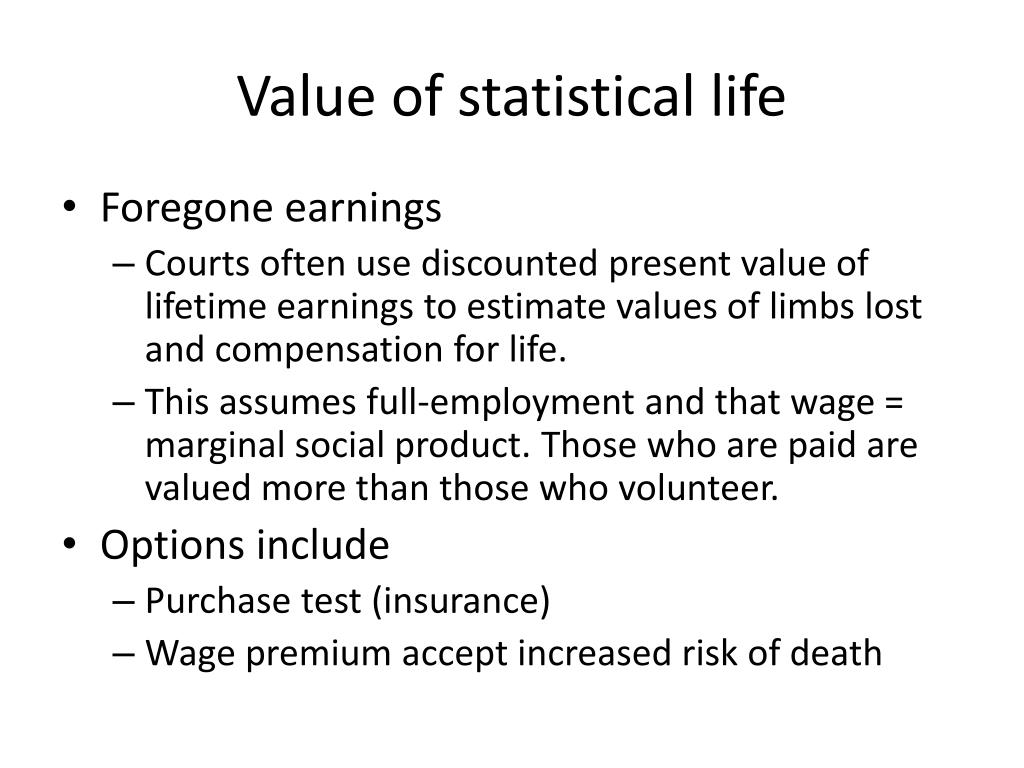 Value of statistical life

• Foregone earnings
– Courts often use discounted present value of lifetime earnings to estimate values of limbs lost and compensation for life.
– This assumes full-employment and that wage = marginal social product. Those who are paid are valued more than those who volunteer.
• Options include
– Purchase test (insurance)
– Wage premium accept increased risk of death